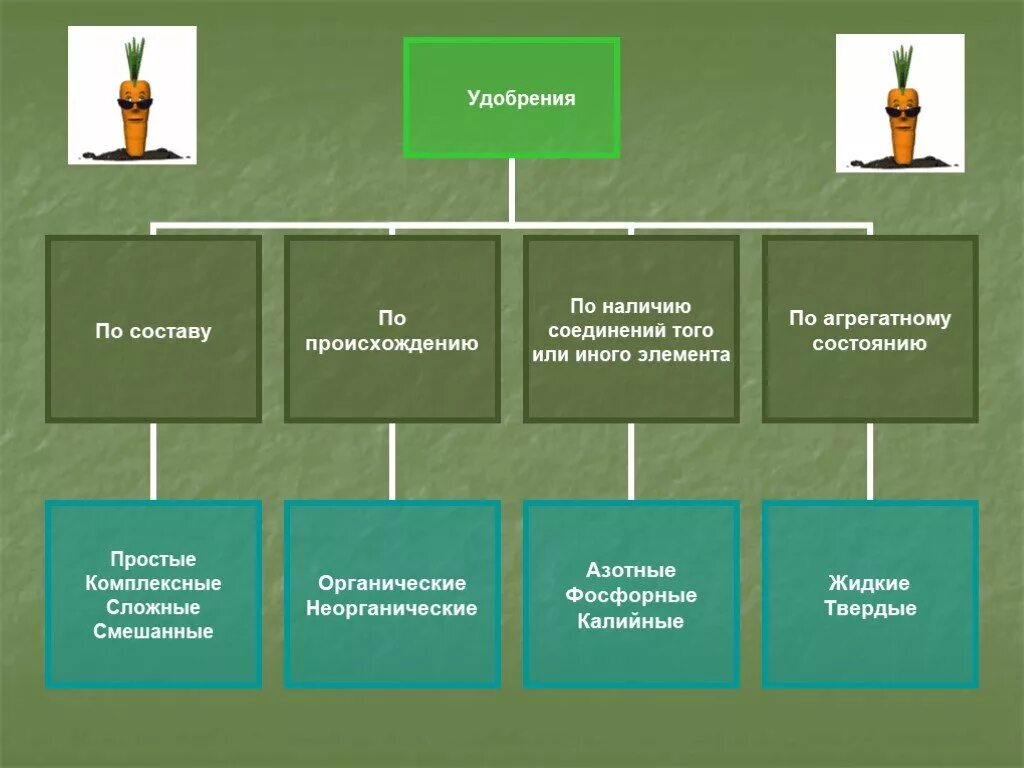 Удобрения

По составу

По происхождению

По наличию соединений того или иного элемента

По агрегатному состоянию

Простые
Комплексные
Сложные
Смешанные

Органические
Неорганические

Азотные
Фосфорные
Калийные

Жидкие
Твердые